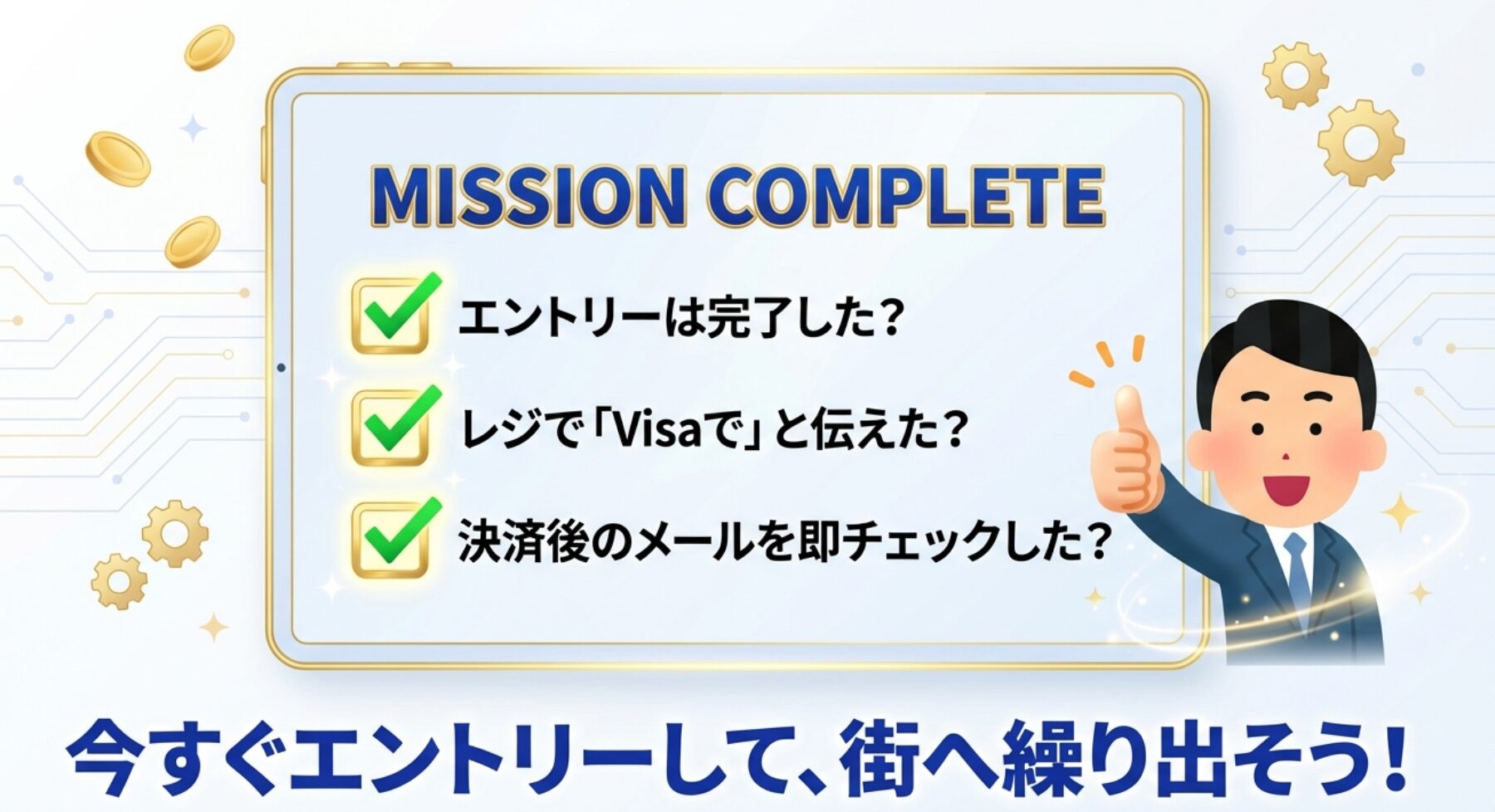 MISSION COMPLETE

エントリーは完了した？

レジで「Visaで」と伝えた？

決済後のメールを即チェックした？

今すぐエントリーして、街へ繰り出そう！